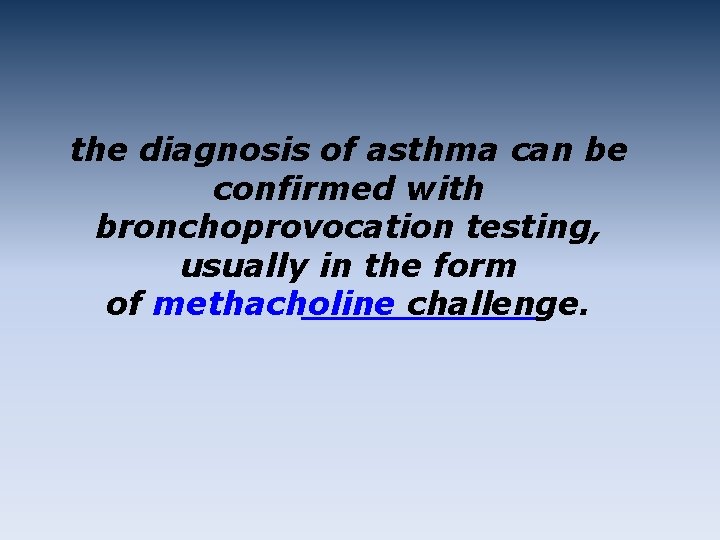 the diagnosis of asthma can be confirmed with bronchoprovocation testing, usually in the form of methacholine challenge.